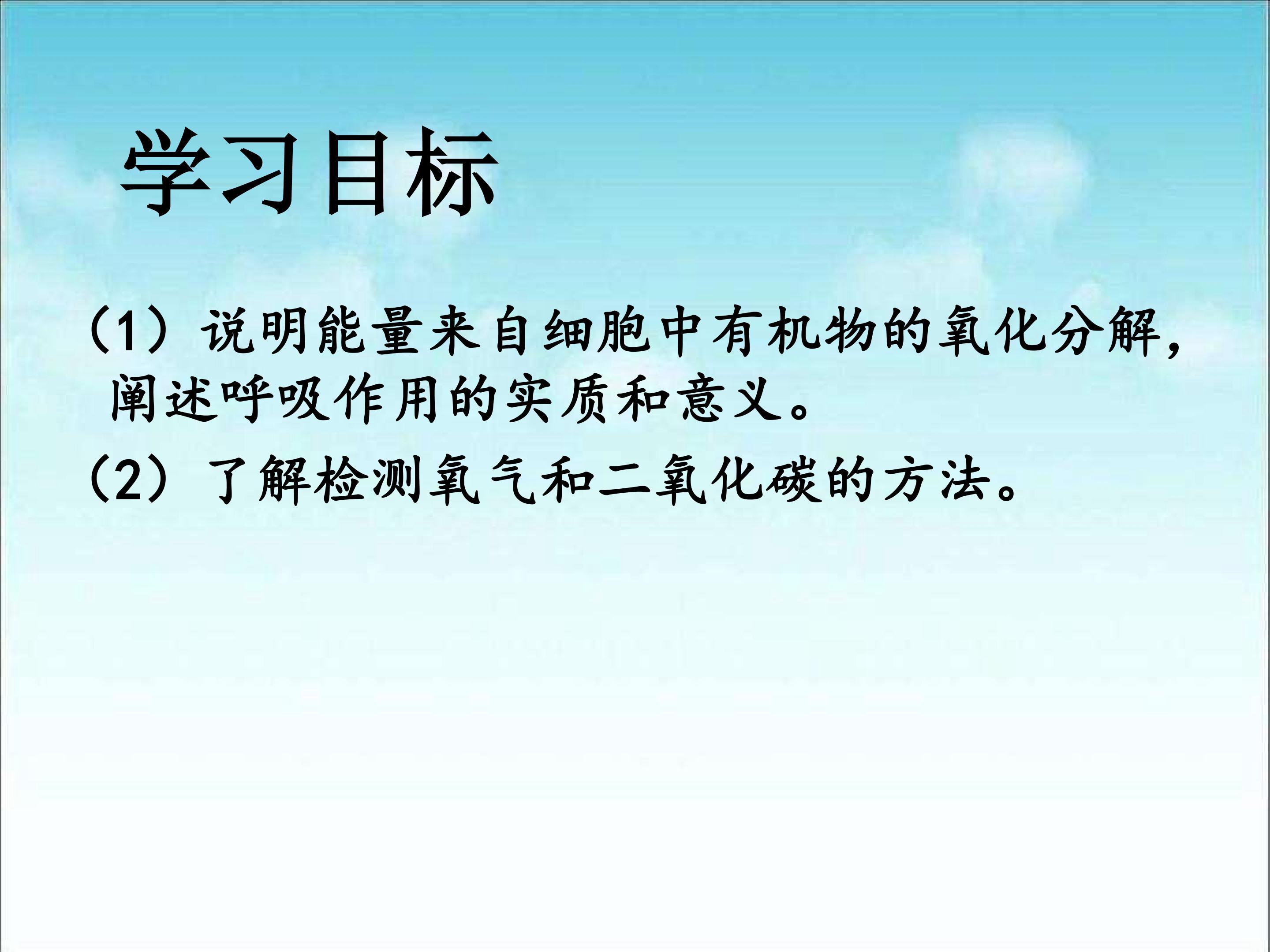 学习目标

（1）说明能量来自细胞中有机物的氧化分解，阐述呼吸作用的实质和意义。

（2）了解检测氧气和二氧化碳的方法。